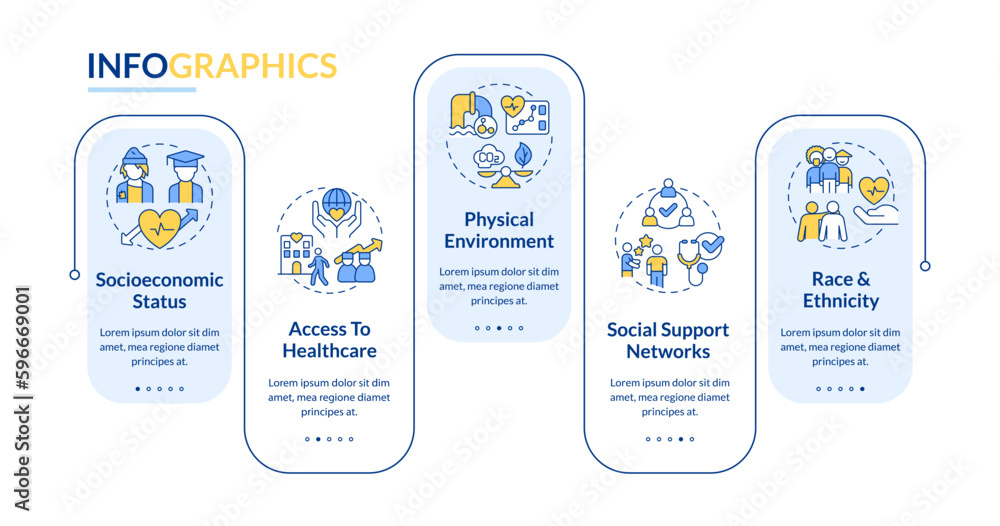 INFOGRAPHICS

Socioeconomic Status

Lorem ipsum dolor sit dim amet, mea regione diamet principes at.

Access To Healthcare

Lorem ipsum dolor sit dim amet, mea regione diamet principes at.

$CO_2$

Physical Environment

Lorem ipsum dolor sit dim amet, mea regione diamet principes at.

Social Support Networks

Lorem ipsum dolor sit dim amet, mea regione diamet principes at.

Race & Ethnicity

Lorem ipsum dolor sit dim amet, mea regione diamet principes at.

Adobe Stock | #596669001